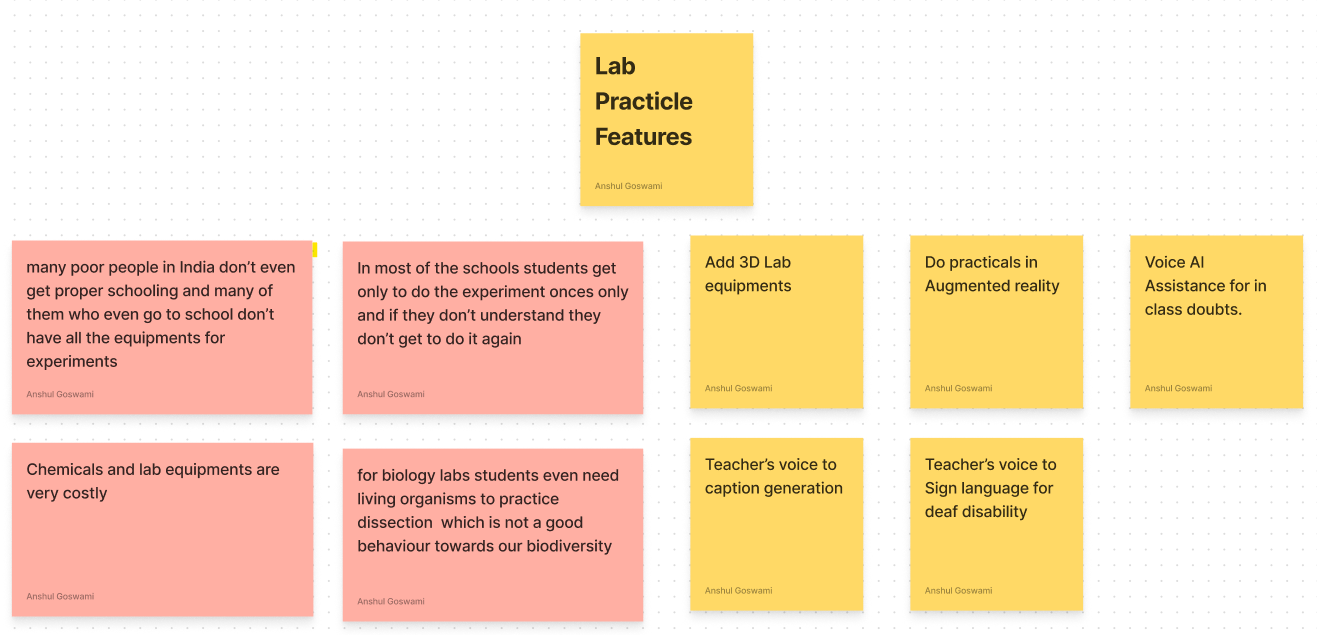 Lab Practicle Features

Anshul Goswami

many poor people in India don't even get proper schooling and many of them who even go to school don't have all the equipments for experiments

Anshul Goswami

In most of the schools students get only to do the experiment onces only and if they don't understand they don't get to do it again

Anshul Goswami

Add 3D Lab equipments

Anshul Goswami

Do practicals in Augmented reality

Anshul Goswami

Voice AI Assistance for in class doubts.

Anshul Goswami

Chemicals and lab equipments are very costly

Anshul Goswami

for biology labs students even need living organisms to practice dissection which is not a good behaviour towards our biodiversity

Anshul Goswami

Teacher's voice to caption generation

Anshul Goswami

Teacher's voice to Sign language for deaf disability

Anshul Goswami